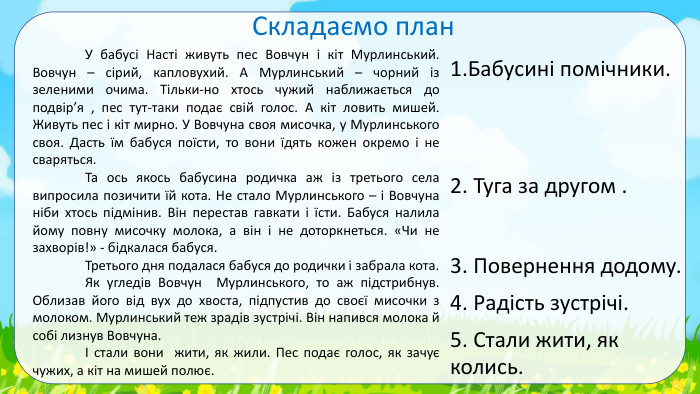 Складаємо план

У бабусі Насті живуть пес Вовчун і кіт Мурлинський. Вовчун – сірий, капловухий. А Мурлинський – чорний із зеленими очима. Тільки-но хтось чужий наближається до подвір'я , пес тут-таки подає свій голос. А кіт ловить мишей. Живуть пес і кіт мирно. У Вовчуна своя мисочка, у Мурлинського своя. Дасть їм бабуся поїсти, то вони їдять кожен окремо і не сваряться.

Та ось якось бабусина родичка аж із третього села випросила позичити їй кота. Не стало Мурлинського – і Вовчуна ніби хтось підмінив. Він перестав гавкати і їсти. Бабуся налила йому повну мисочку молока, а він і не доторкнеться. «Чи не захворів!» - бідкалася бабуся.

Третього дня подалася бабуся до родички і забрала кота.

Як угледів Вовчун Мурлинського, то аж підстрибнув. Облизав його від вух до хвоста, підпустив до своєї мисочки з молоком. Мурлинський теж зрадів зустрічі. Він напився молока й собі лизнув Вовчуна.

І стали вони жити, як жили. Пес подає голос, як зачує чужих, а кіт на мишей полює.

1.Бабусині помічники.

2. Туга за другом .

3. Повернення додому.

4. Радість зустрічі.

5. Стали жити, як колись.